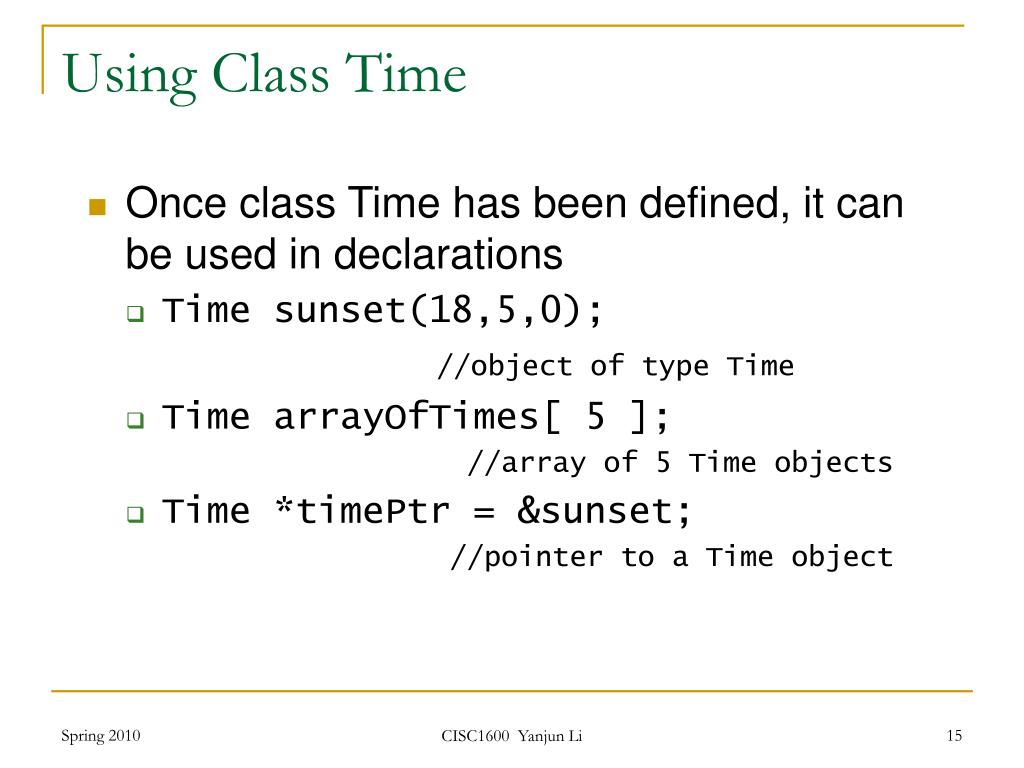 Using Class Time

Once class Time has been defined, it can be used in declarations

Time sunset(18,5,0);
//object of type Time

Time arrayOfTimes[ 5 ];
//array of 5 Time objects

Time *timePtr = &sunset;
//pointer to a Time object

Spring 2010

CISC1600 Yanjun Li

15